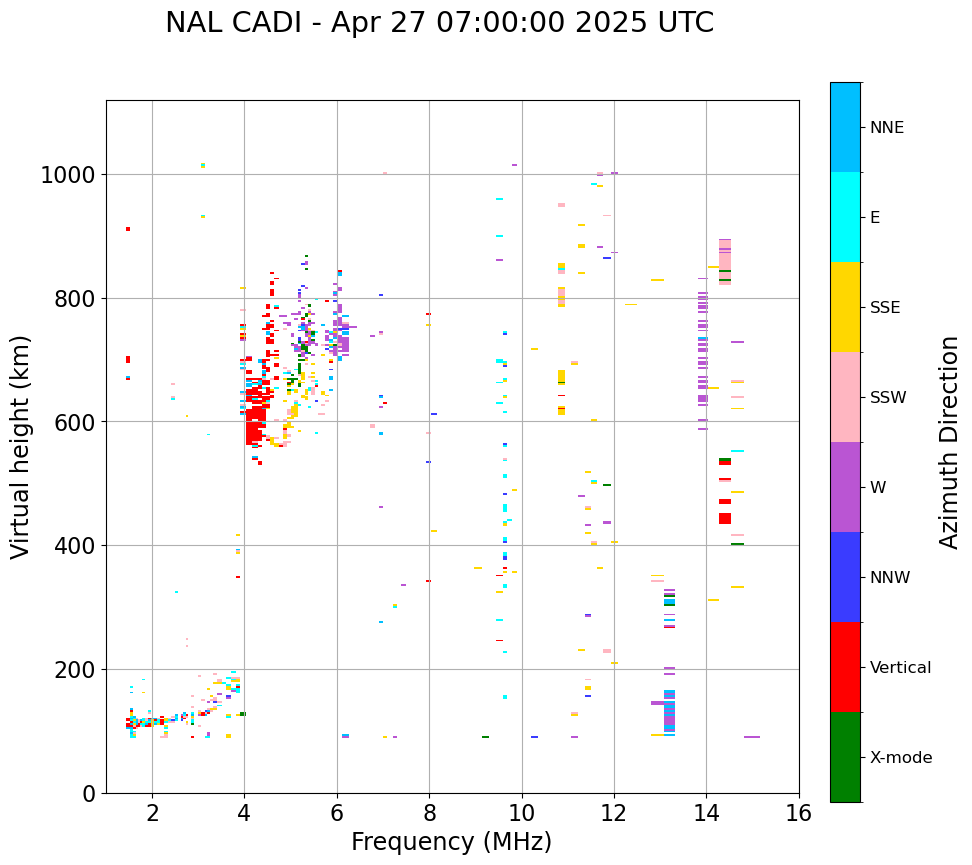 NAL CADI - Apr 27 07:00:00 2025 UTC

Virtual height (km)

1000
800
600
400
200
0

2
4
6
8
10
12
14
16

Frequency (MHz)

NNE
E
SSE
SSW
W
NNW
Vertical
X-mode

Azimuth Direction